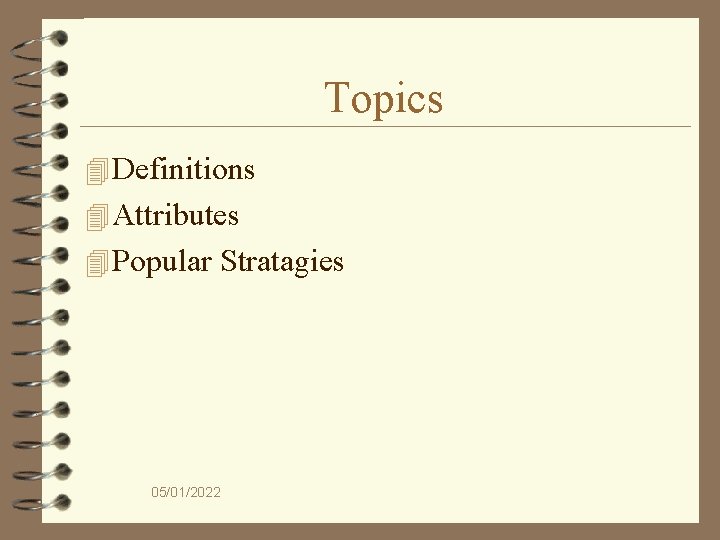 Topics

Definitions
Attributes
Popular Stratagies

05/01/2022